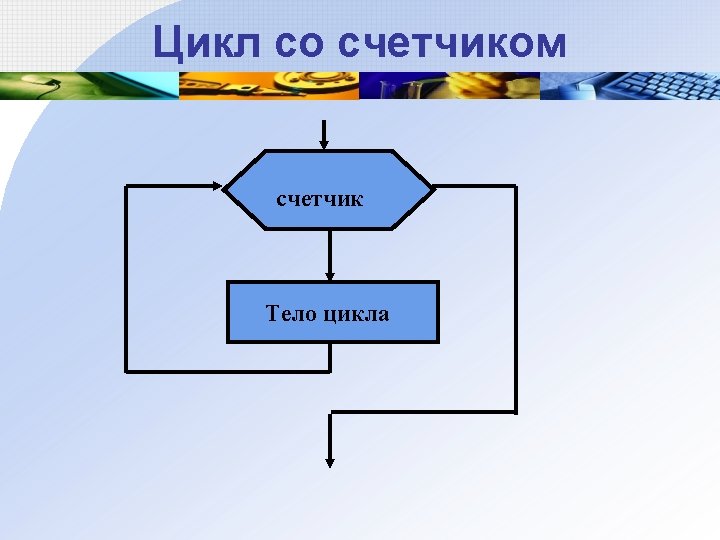 Цикл со счетчиком

счетчик

Тело цикла